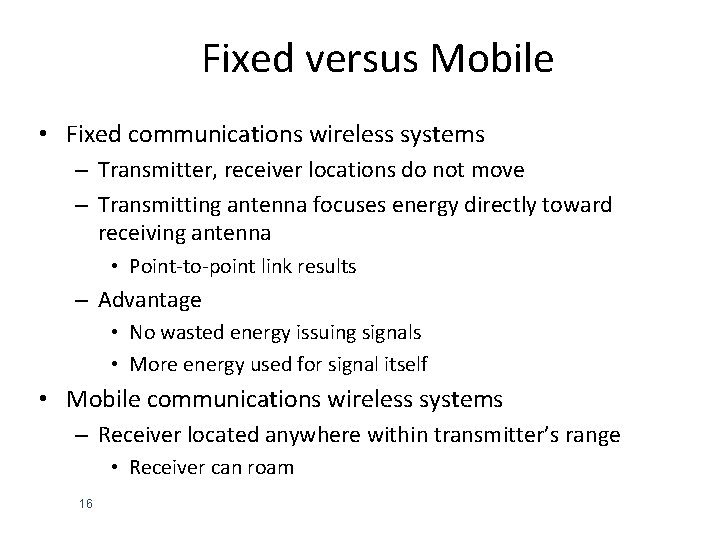 Fixed versus Mobile

• Fixed communications wireless systems
– Transmitter, receiver locations do not move
– Transmitting antenna focuses energy directly toward receiving antenna
• Point-to-point link results
– Advantage
• No wasted energy issuing signals
• More energy used for signal itself
• Mobile communications wireless systems
– Receiver located anywhere within transmitter's range
• Receiver can roam

16